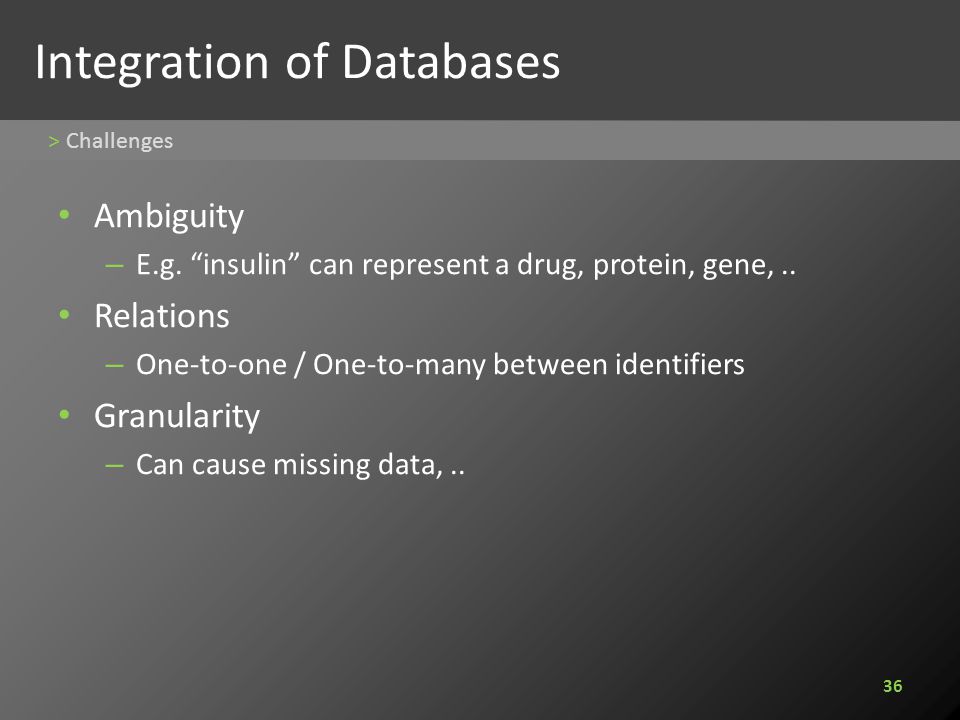 Integration of Databases

> Challenges

• Ambiguity
– E.g. “insulin” can represent a drug, protein, gene, ..
• Relations
– One-to-one / One-to-many between identifiers
• Granularity
– Can cause missing data, ..

36